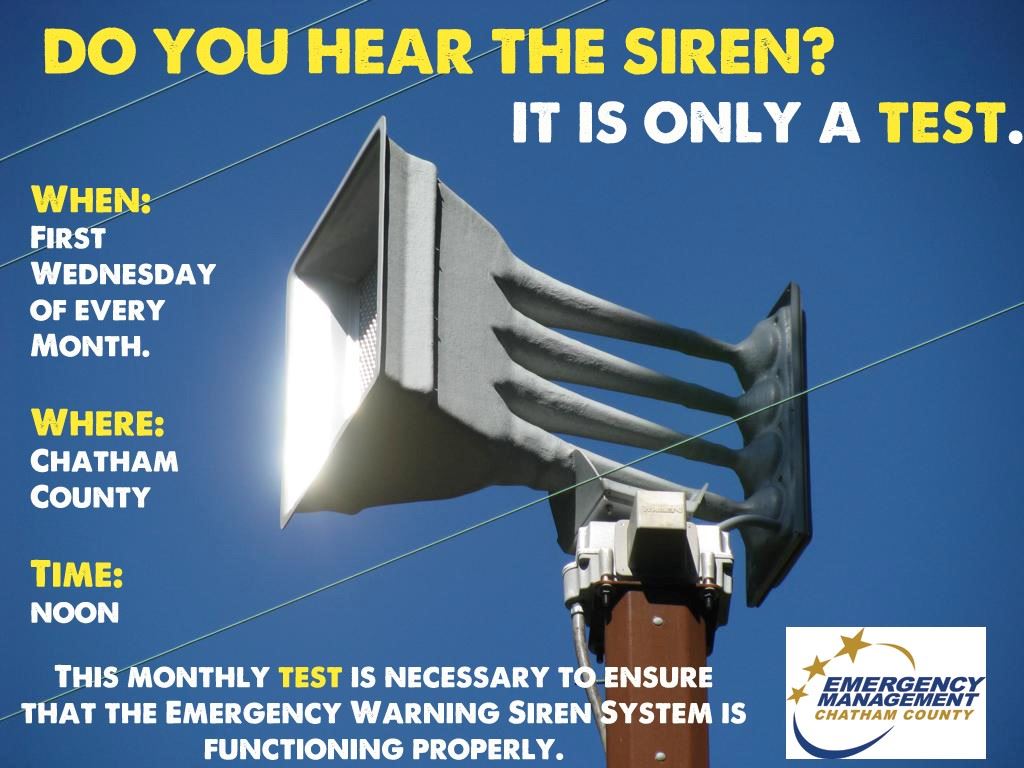 DO YOU HEAR THE SIREN?
IT IS ONLY A TEST.

WHEN:
FIRST WEDNESDAY OF EVERY MONTH.

WHERE:
CHATHAM COUNTY

TIME:
NOON

THIS MONTHLY TEST IS NECESSARY TO ENSURE THAT THE EMERGENCY WARNING SIREN SYSTEM IS FUNCTIONING PROPERLY.

EMERGENCY MANAGEMENT
CHATHAM COUNTY